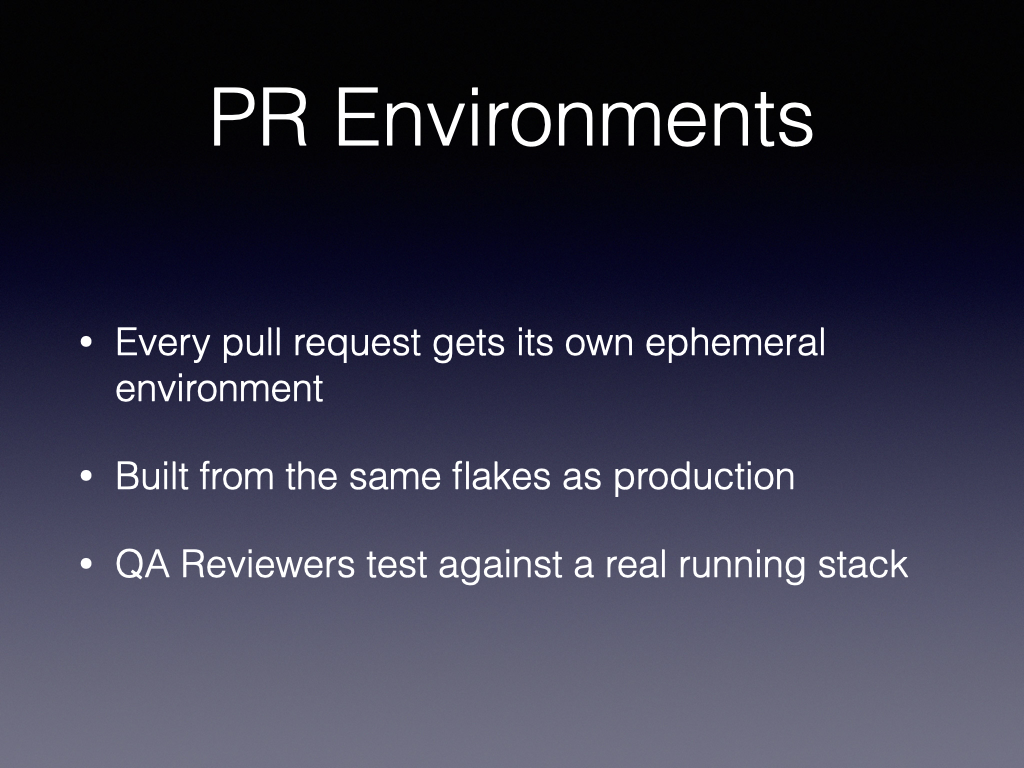 PR Environments

• Every pull request gets its own ephemeral environment

• Built from the same flakes as production

• QA Reviewers test against a real running stack